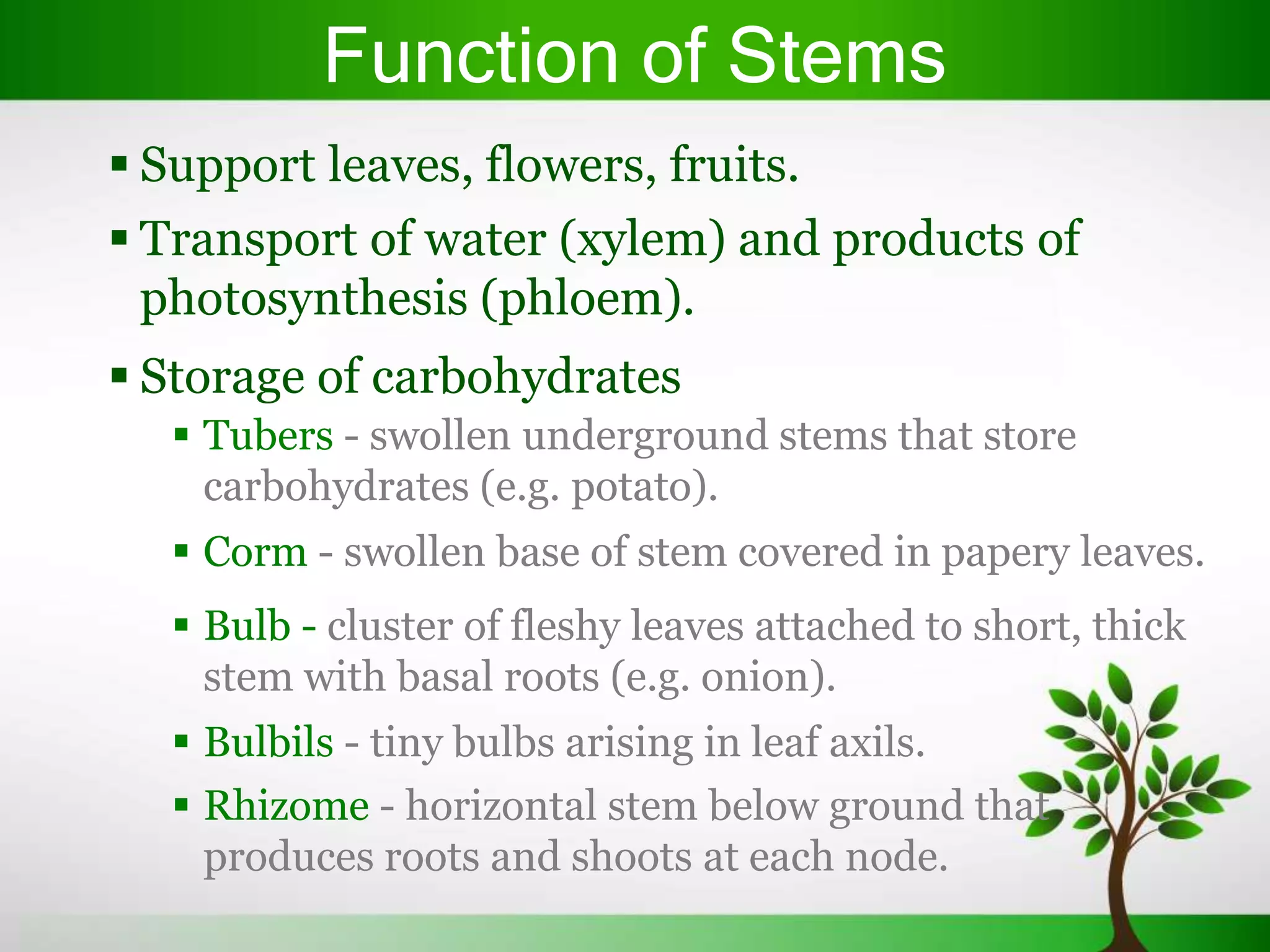 Function of Stems

▪ Support leaves, flowers, fruits.

▪ Transport of water (xylem) and products of photosynthesis (phloem).

▪ Storage of carbohydrates

▪ Tubers - swollen underground stems that store carbohydrates (e.g. potato).

▪ Corm - swollen base of stem covered in papery leaves.

▪ Bulb - cluster of fleshy leaves attached to short, thick stem with basal roots (e.g. onion).

▪ Bulbils - tiny bulbs arising in leaf axils.

▪ Rhizome - horizontal stem below ground that produces roots and shoots at each node.